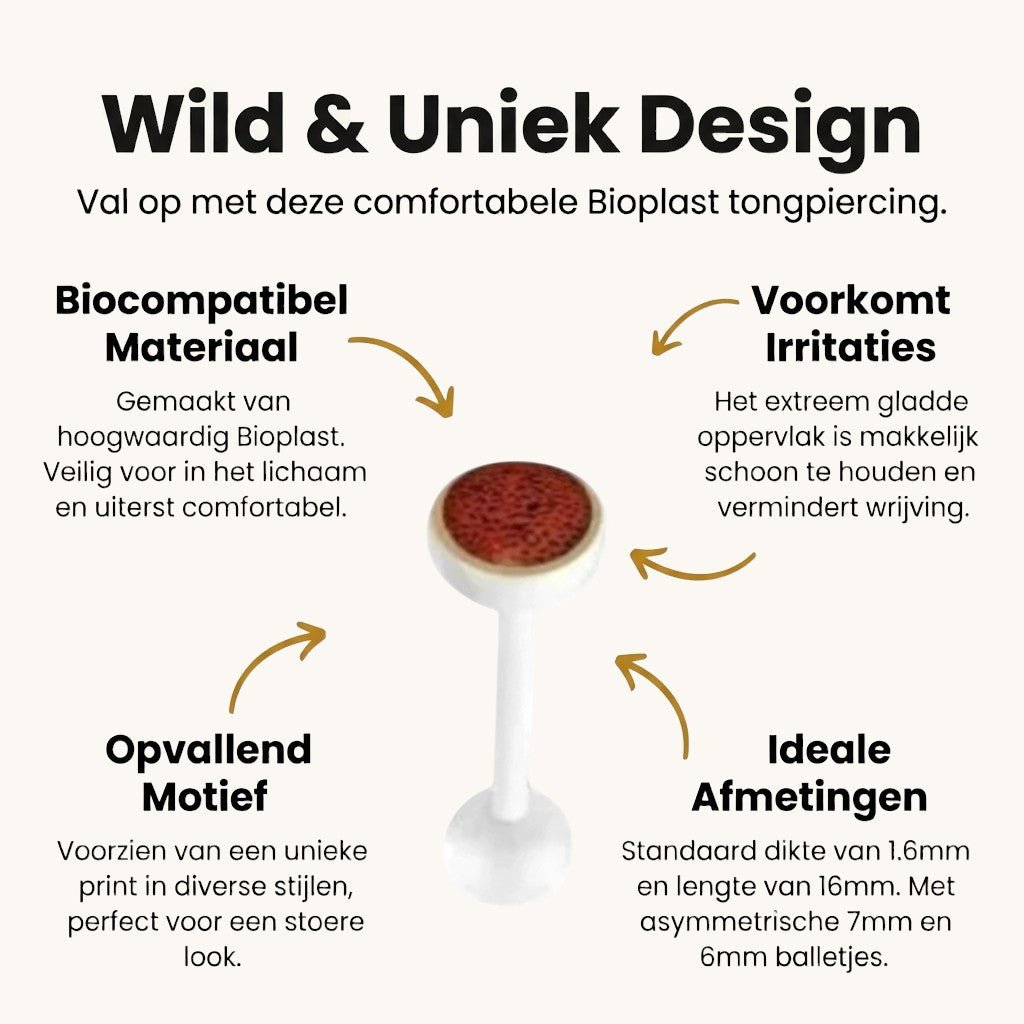 Wild & Uniek Design

Val op met deze comfortabele Bioplast tongpiercing.

Biocompatibel Materiaal

Gemaakt van hoogwaardig Bioplast. Veilig voor in het lichaam en uiterst comfortabel.

Voorkomt Irritaties

Het extreem gladde oppervlak is makkelijk schoon te houden en vermindert wrijving.

Opvallend Motief

Voorzien van een unieke print in diverse stijlen, perfect voor een stoere look.

Ideale Afmetingen

Standaard dikte van 1.6mm en lengte van 16mm. Met asymmetrische 7mm en 6mm balletjes.